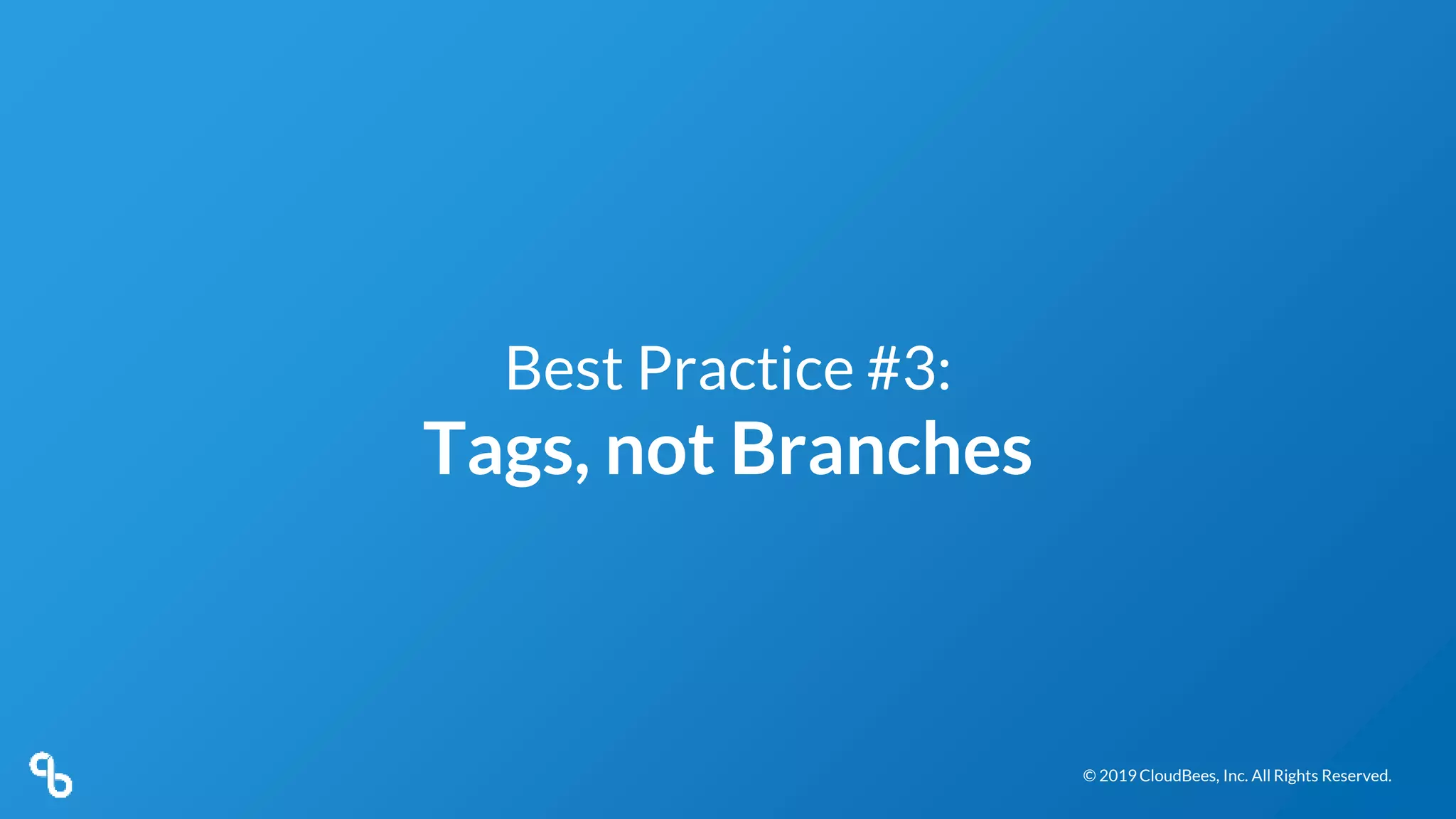 Best Practice #3:
Tags, not Branches

© 2019 CloudBees, Inc. All Rights Reserved.